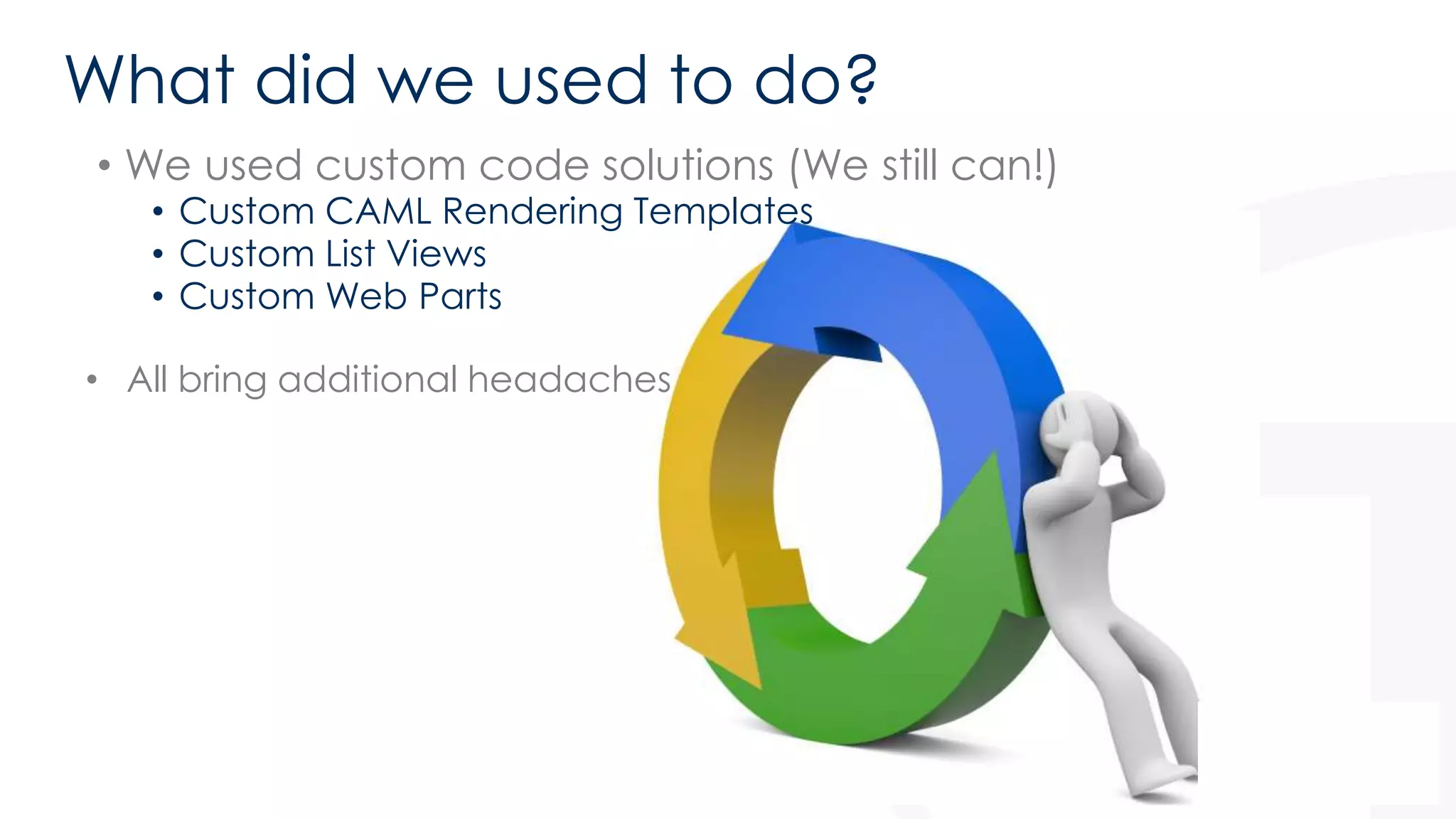 What did we used to do?

• We used custom code solutions (We still can!)
• Custom CAML Rendering Templates
• Custom List Views
• Custom Web Parts

• All bring additional headaches